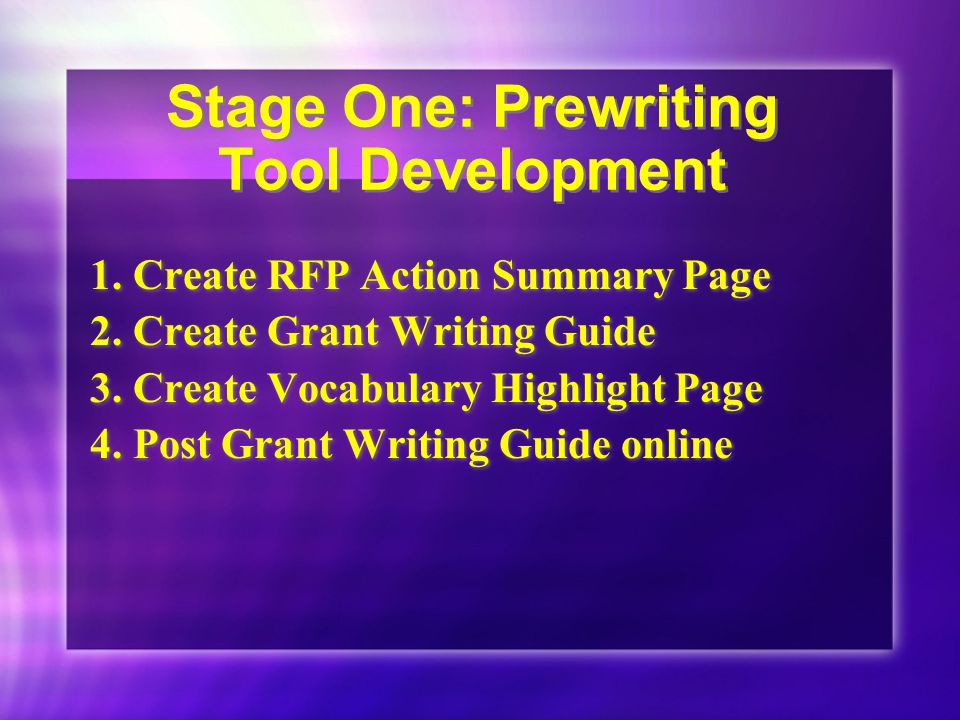 Stage One: Prewriting Tool Development

1. Create RFP Action Summary Page
2. Create Grant Writing Guide
3. Create Vocabulary Highlight Page
4. Post Grant Writing Guide online